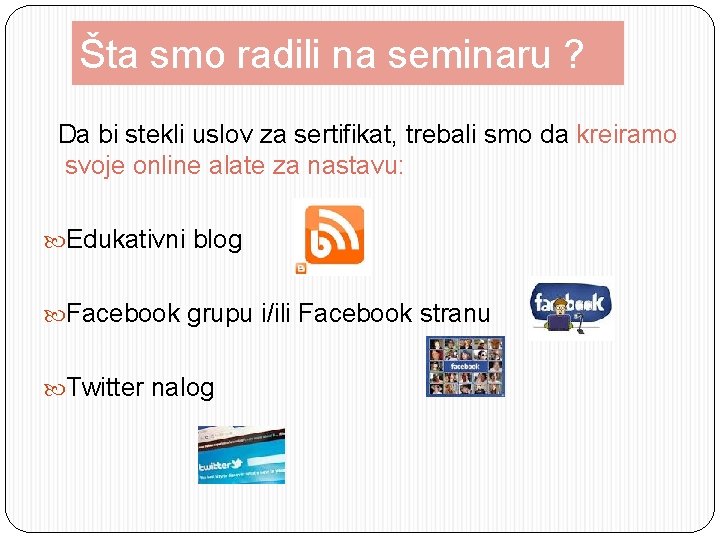 Šta smo radili na seminaru ?

Da bi stekli uslov za sertifikat, trebali smo da kreiramo svoje online alate za nastavu:

Edukativni blog

Facebook grupu i/ili Facebook stranu

facebook

facebook

Twitter nalog

twitter